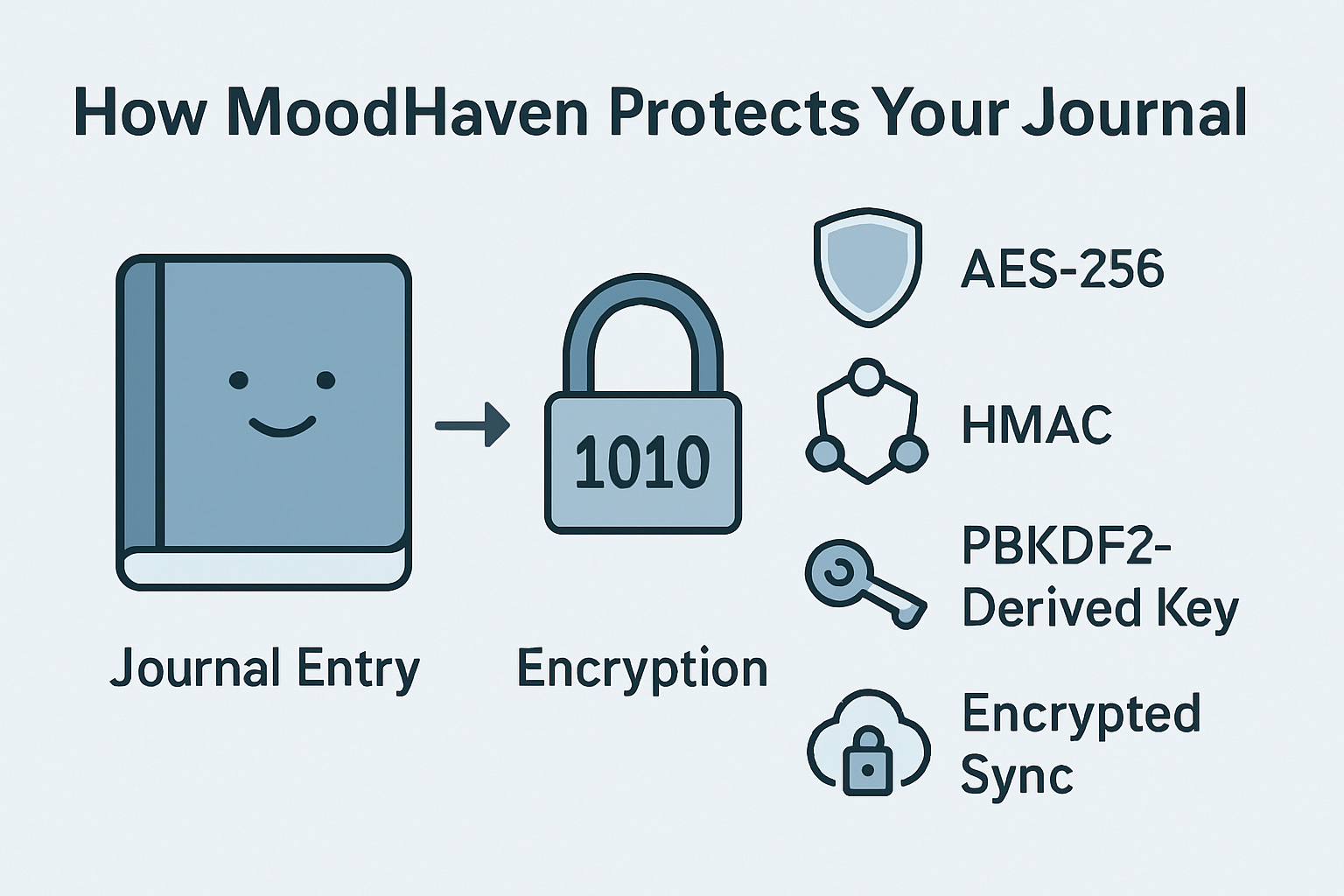 How MoodHaven Protects Your Journal

1010

Journal Entry

Encryption

AES-256

HMAC

PBKDF2-Derived Key

Encrypted Sync